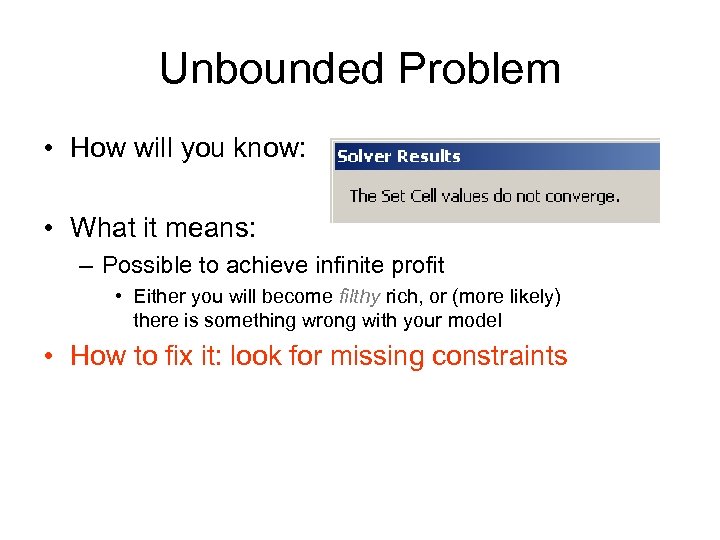 Unbounded Problem

• How will you know:

Solver Results

The Set Cell values do not converge.

• What it means:
– Possible to achieve infinite profit
• Either you will become filthy rich, or (more likely) there is something wrong with your model

• How to fix it: look for missing constraints